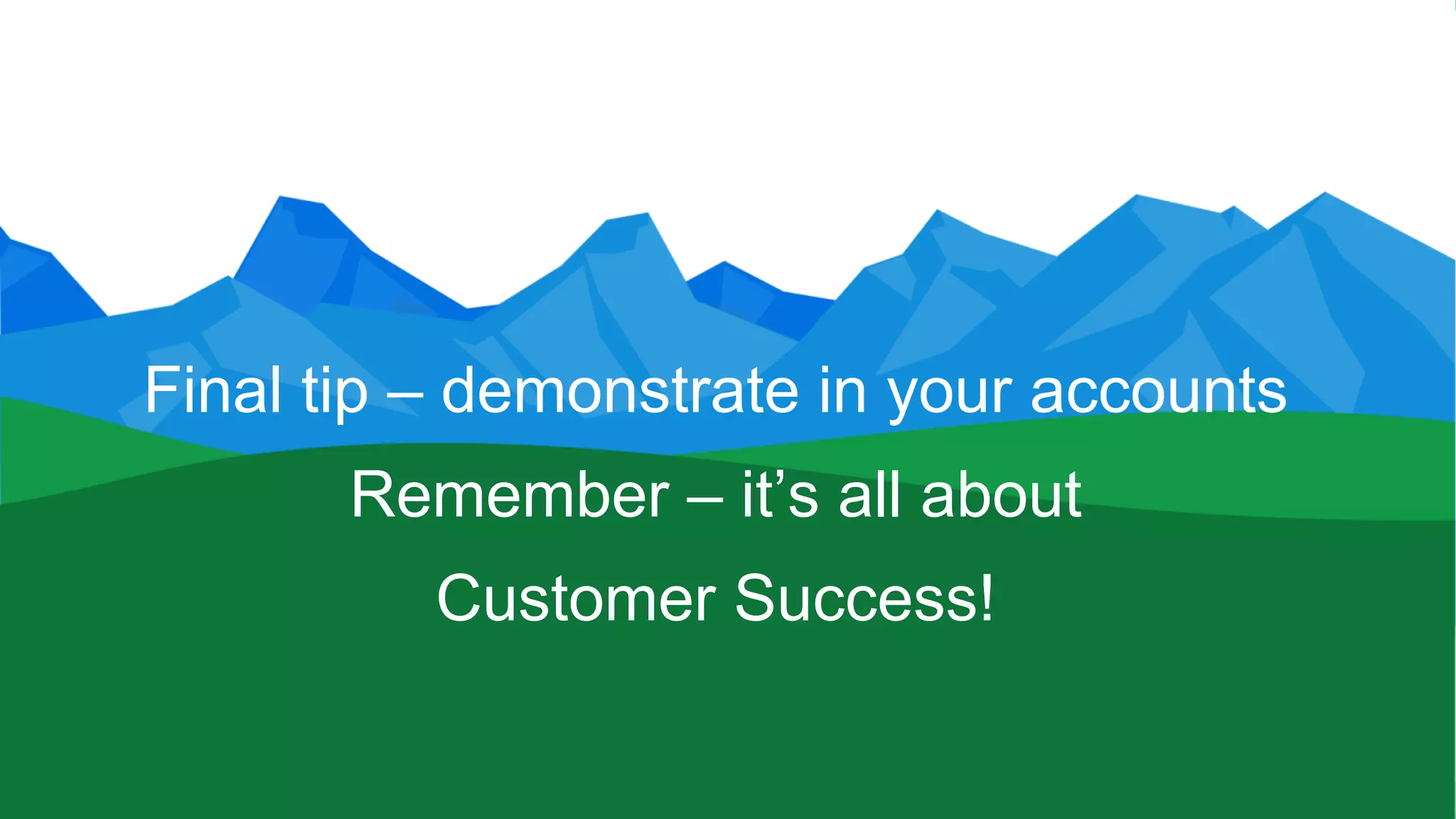 Final tip – demonstrate in your accounts

Remember – it’s all about

Customer Success!